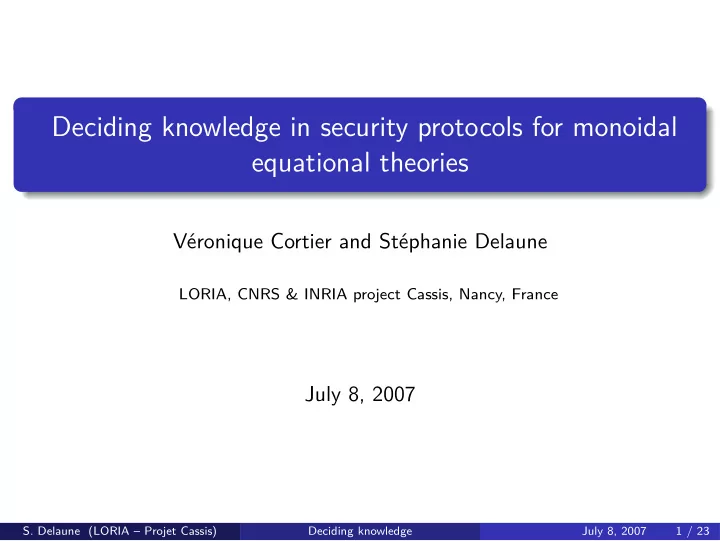 Deciding knowledge in security protocols for monoidal equational theories

Véronique Cortier and Stéphanie Delaune

LORIA, CNRS & INRIA project Cassis, Nancy, France

July 8, 2007

S. Delaune (LORIA – Projet Cassis)     Deciding knowledge     July 8, 2007     1 / 23